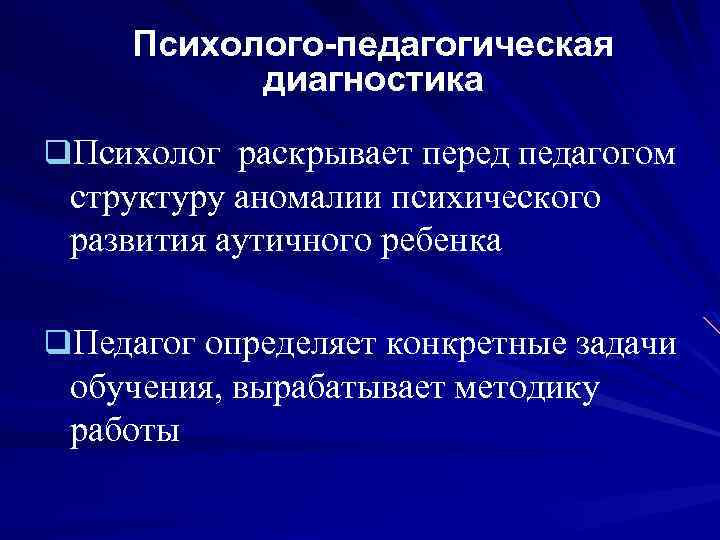 Психолого-педагогическая диагностика

❑Психолог раскрывает перед педагогом структуру аномалии психического развития аутичного ребенка

❑Педагог определяет конкретные задачи обучения, вырабатывает методику работы